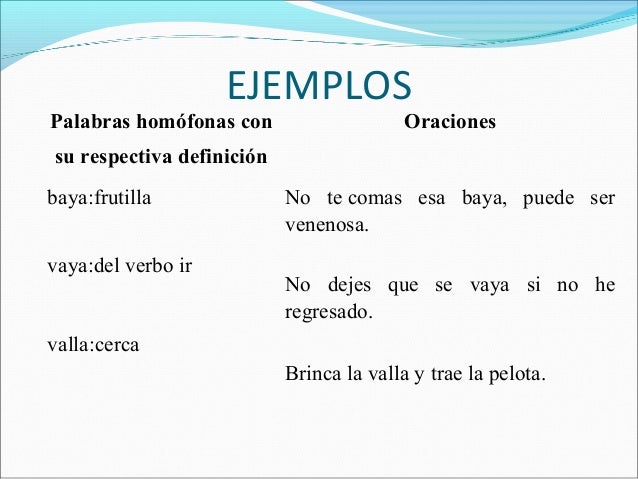 EJEMPLOS

| Palabras homófonas con su respectiva definición | Oraciones |
|---|---|
| baya:frutilla | No te comas esa baya, puede ser venenosa. |
| vaya:del verbo ir | No dejes que se vaya si no he regresado. |
| valla:cerca | Brinca la valla y trae la pelota. |